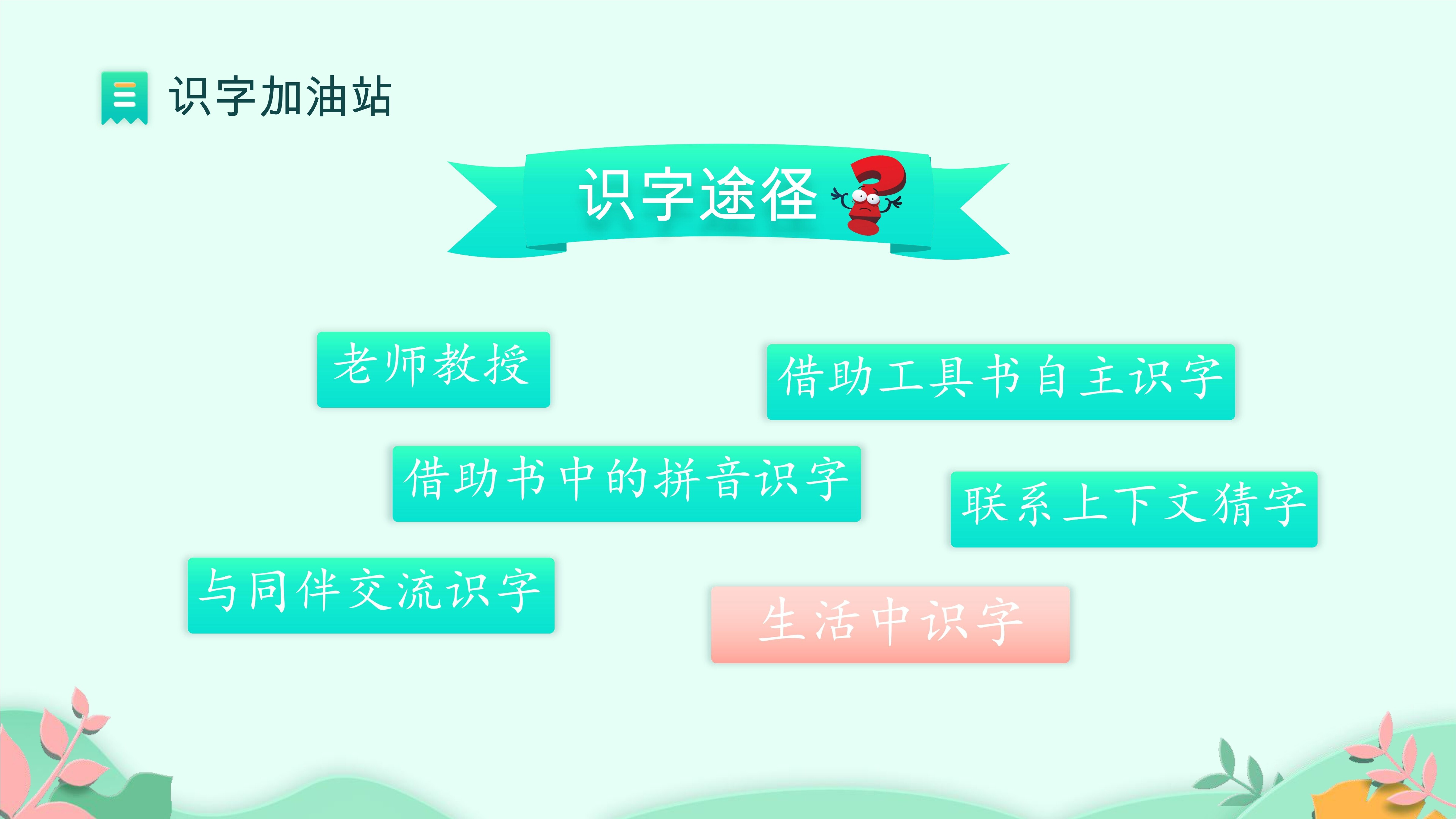 识字加油站

识字途径

老师教授

借助工具书自主识字

借助书中的拼音识字

联系上下文猜字

与同伴交流识字

生活中识字